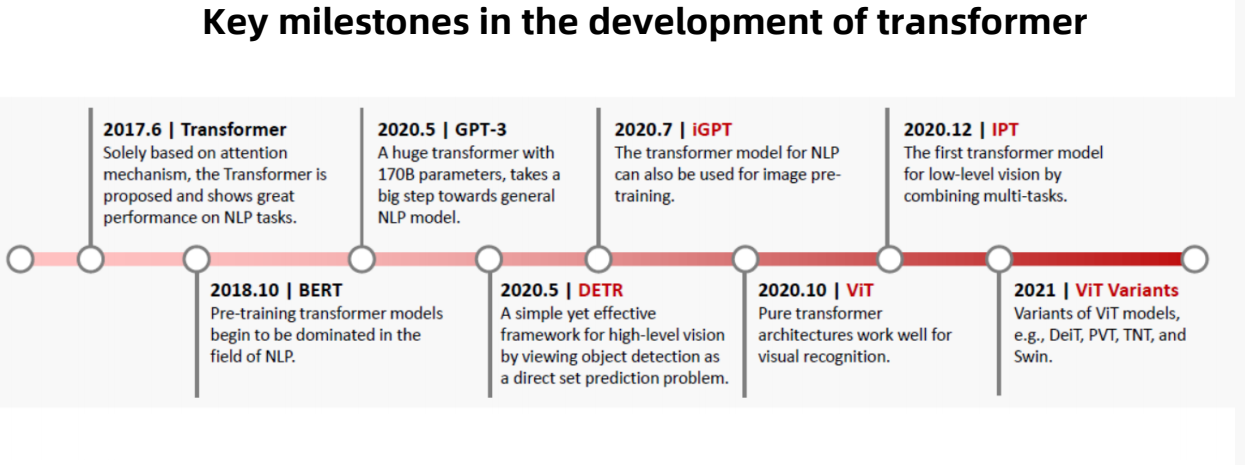 Key milestones in the development of transformer

2017.6 | Transformer
Solely based on attention mechanism, the Transformer is proposed and shows great performance on NLP tasks.

2020.5 | GPT-3
A huge transformer with 170B parameters, takes a big step towards general NLP model.

2020.7 | iGPT
The transformer model for NLP can also be used for image pre-training.

2020.12 | IPT
The first transformer model for low-level vision by combining multi-tasks.

2018.10 | BERT
Pre-training transformer models begin to be dominated in the field of NLP.

2020.5 | DETR
A simple yet effective framework for high-level vision by viewing object detection as a direct set prediction problem.

2020.10 | ViT
Pure transformer architectures work well for visual recognition.

2021 | ViT Variants
Variants of ViT models, e.g., DeiT, PVT, TNT, and Swin.